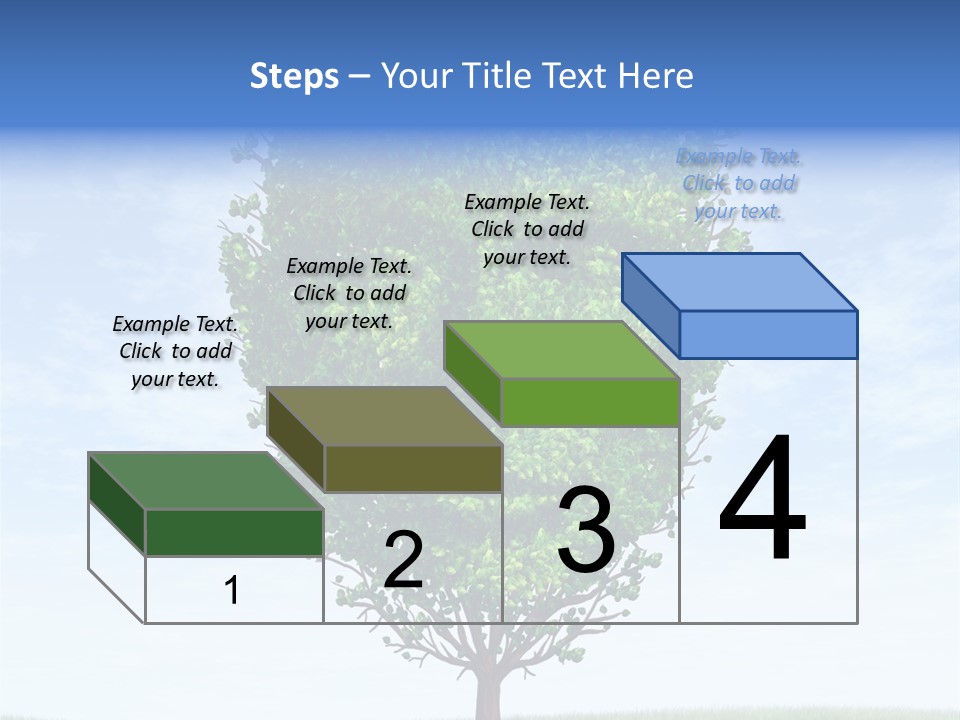 Steps – Your Title Text Here

Example Text. Click to add your text.

Example Text. Click to add your text.

Example Text. Click to add your text.

Example Text. Click to add your text.

1

2

3

4